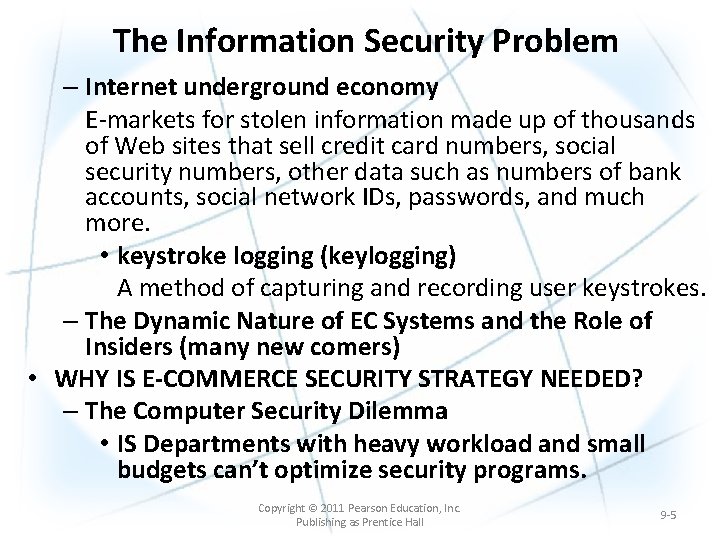 The Information Security Problem

– Internet underground economy

E-markets for stolen information made up of thousands of Web sites that sell credit card numbers, social security numbers, other data such as numbers of bank accounts, social network IDs, passwords, and much more.

• keystroke logging (keylogging)

A method of capturing and recording user keystrokes.

– The Dynamic Nature of EC Systems and the Role of Insiders (many new comers)

• WHY IS E-COMMERCE SECURITY STRATEGY NEEDED?

– The Computer Security Dilemma

• IS Departments with heavy workload and small budgets can't optimize security programs.

Copyright © 2011 Pearson Education, Inc. Publishing as Prentice Hall

9-5